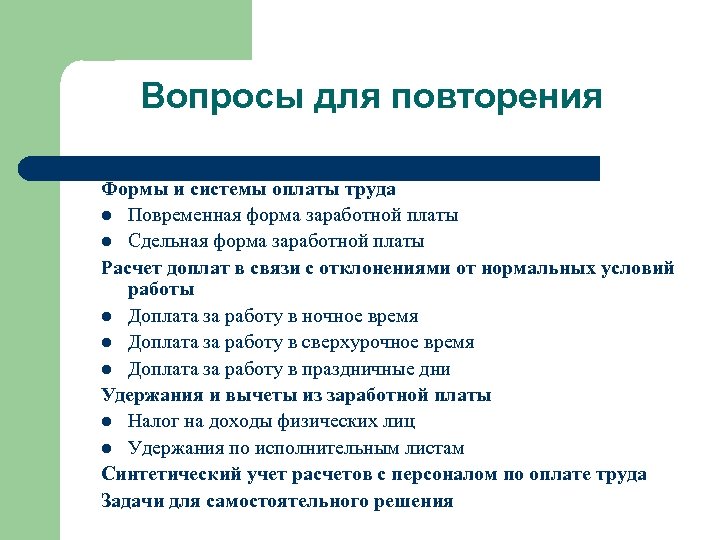 Вопросы для повторения

Формы и системы оплаты труда
- Повременная форма заработной платы
- Сдельная форма заработной платы

Расчет доплат в связи с отклонениями от нормальных условий работы
- Доплата за работу в ночное время
- Доплата за работу в сверхурочное время
- Доплата за работу в праздничные дни

Удержания и вычеты из заработной платы
- Налог на доходы физических лиц
- Удержания по исполнительным листам

Синтетический учет расчетов с персоналом по оплате труда

Задачи для самостоятельного решения